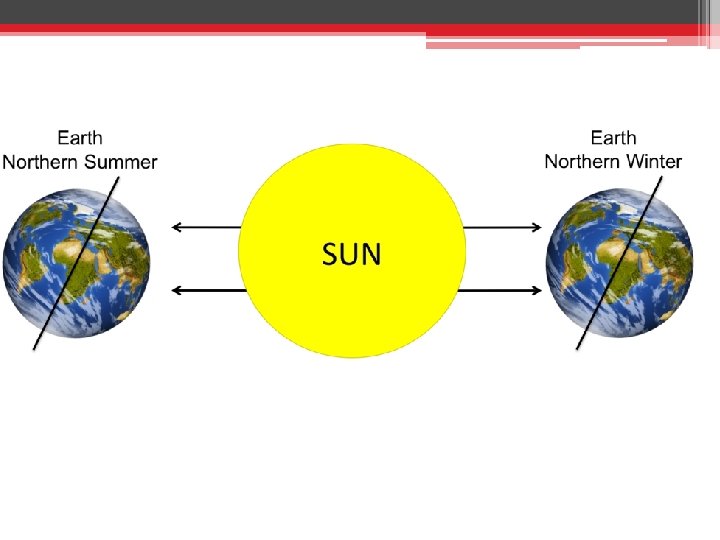 Earth
Northern Summer

SUN

Earth
Northern Winter